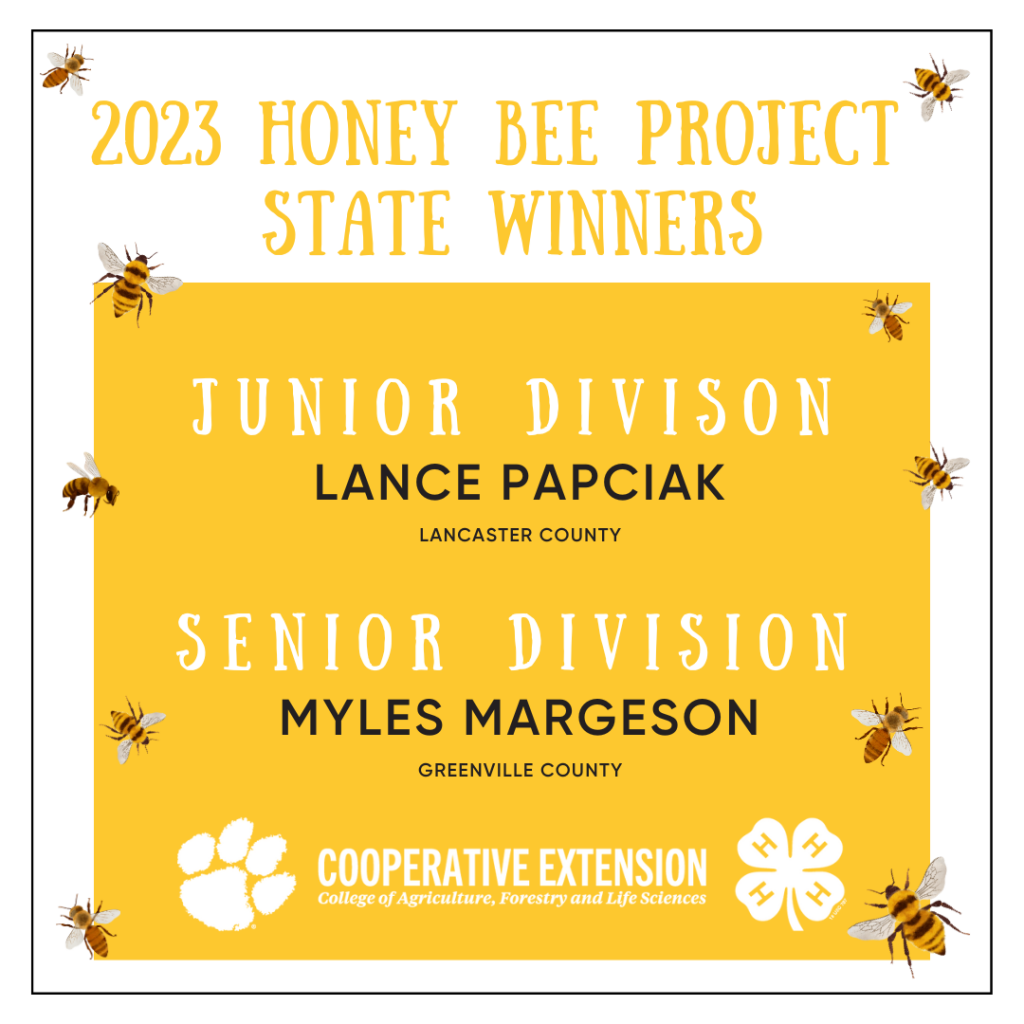 2023 HONEY BEE PROJECT STATE WINNERS

JUNIOR DIVISON

LANCE PAPCIAK

LANCASTER COUNTY

SENIOR DIVISION

MYLES MARGESON

GREENVILLE COUNTY

COOPERATIVE EXTENSION
College of Agriculture, Forestry and Life Sciences

H H H H